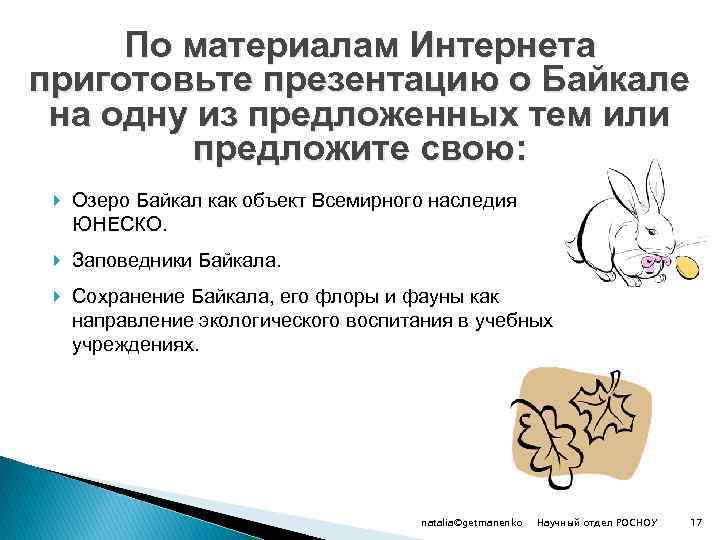 По материалам Интернета приготовьте презентацию о Байкале на одну из предложенных тем или предложите свою:

Озеро Байкал как объект Всемирного наследия ЮНЕСКО.

Заповедники Байкала.

Сохранение Байкала, его флоры и фауны как направление экологического воспитания в учебных учреждениях.

natalia©getmanenko Научный отдел РОСНОУ 17